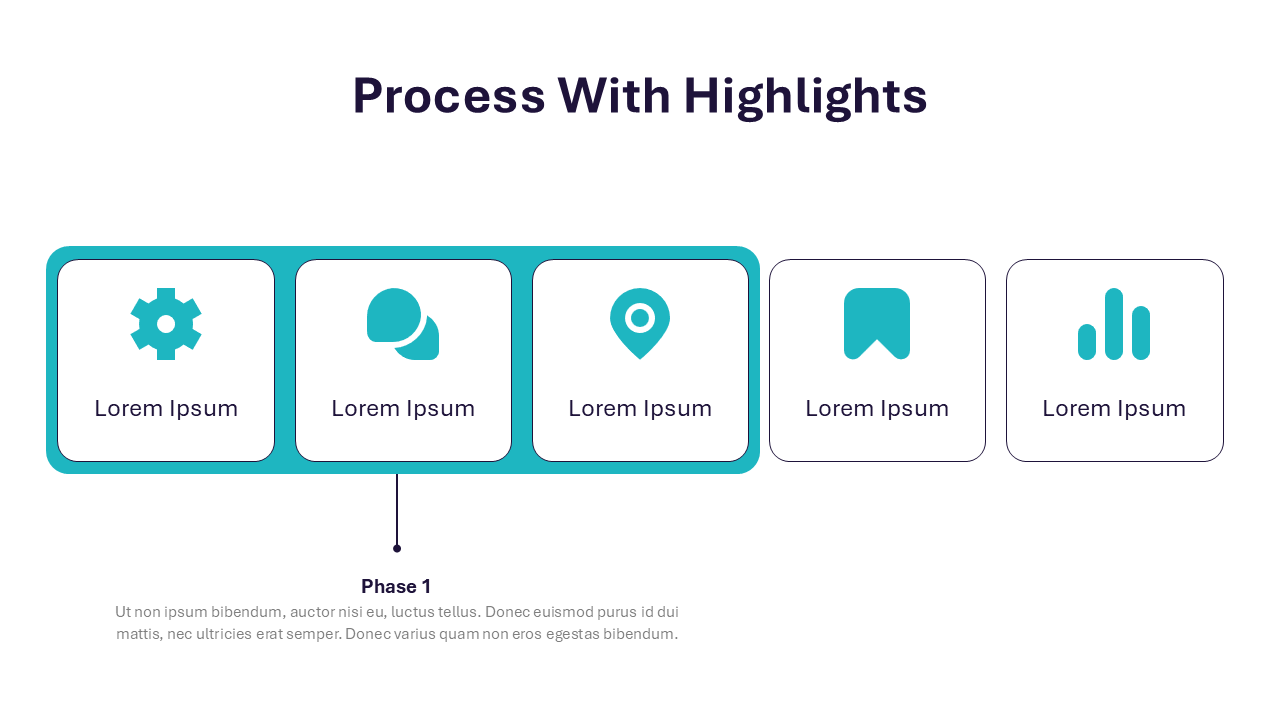 Process With Highlights

Lorem Ipsum

Lorem Ipsum

Lorem Ipsum

Lorem Ipsum

Lorem Ipsum

Phase 1

Ut non ipsum bibendum, auctor nisi eu, luctus tellus. Donec euismod purus id dui mattis, nec ultricies erat semper. Donec varius quam non eros egestas bibendum.